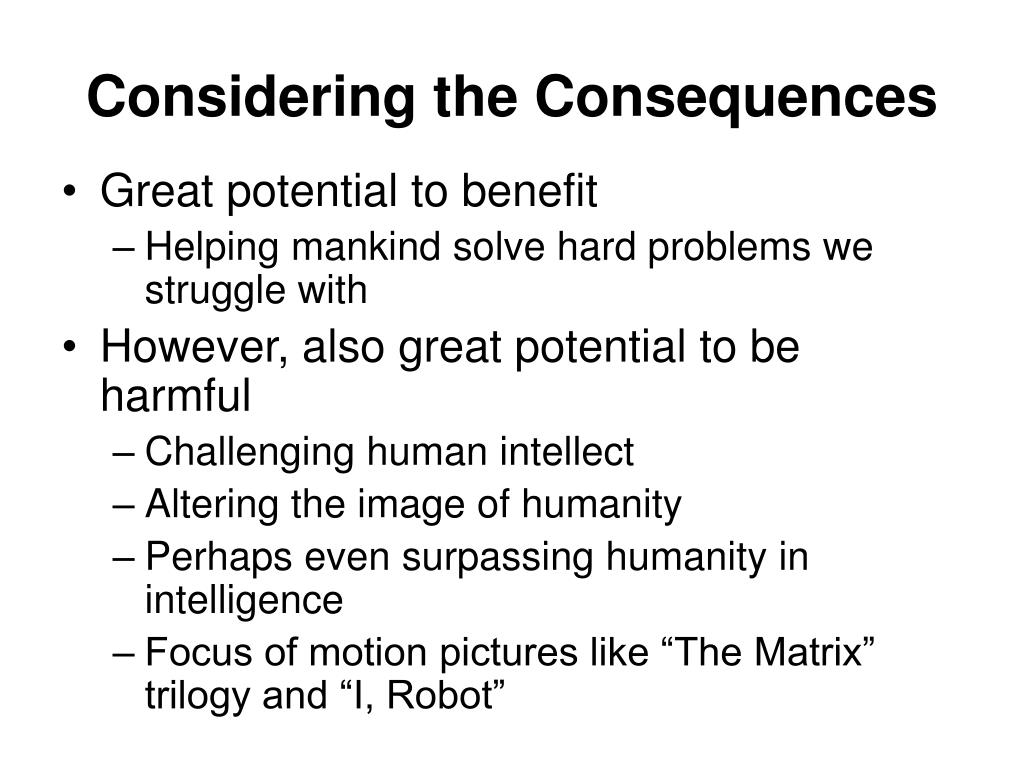 Considering the Consequences

• Great potential to benefit
– Helping mankind solve hard problems we struggle with
• However, also great potential to be harmful
– Challenging human intellect
– Altering the image of humanity
– Perhaps even surpassing humanity in intelligence
– Focus of motion pictures like “The Matrix” trilogy and “I, Robot”